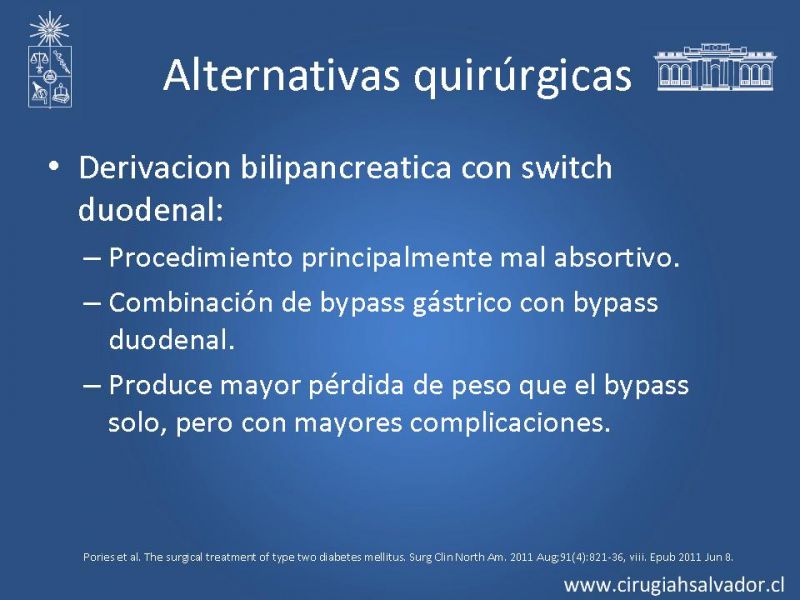 Alternativas quirúrgicas

• Derivacion bilipancreatica con switch duodenal:
– Procedimiento principalmente mal absortivo.
– Combinación de bypass gástrico con bypass duodenal.
– Produce mayor pérdida de peso que el bypass solo, pero con mayores complicaciones.

Pories et al. The surgical treatment of type two diabetes mellitus. Surg Clin North Am. 2011 Aug;91(4):821-36, viii. Epub 2011 Jun 8.

www.cirugiahsalvador.cl